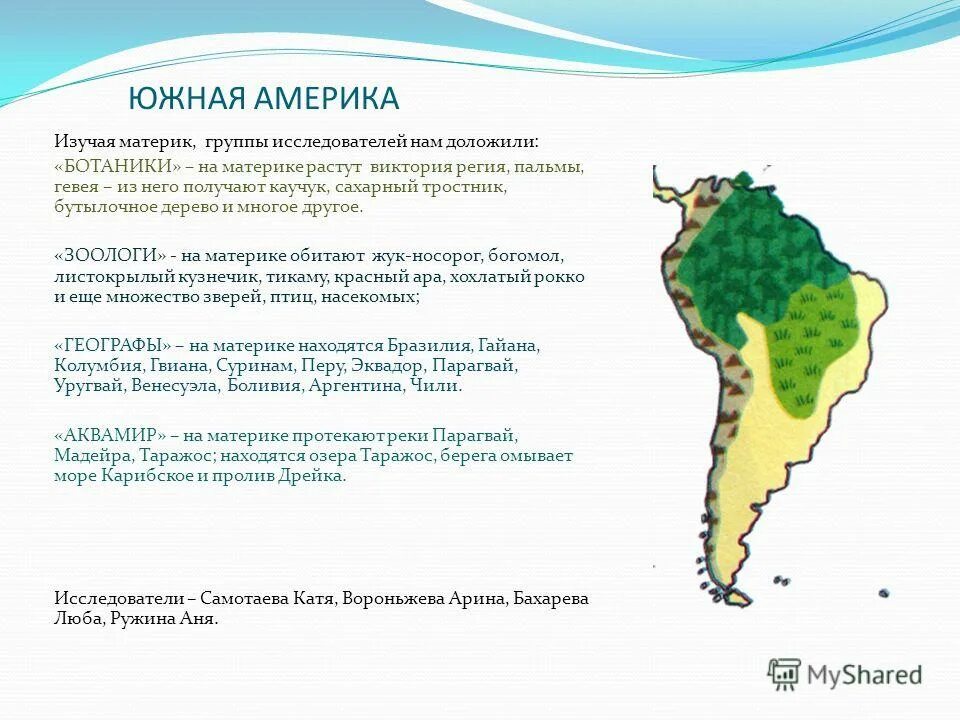 ЮЖНАЯ АМЕРИКА

Изучая материк, группы исследователей нам доложили:

«БОТАНИКИ» – на материке растут виктория регия, пальмы, гевея – из него получают каучук, сахарный тростник, бутылочное дерево и многое другое.

«ЗООЛОГИ» - на материке обитают жук-носорог, богомол, листокрылый кузнечик, тикаму, красный ара, хохлатый рокко и еще множество зверей, птиц, насекомых;

«ГЕОГРАФЫ» – на материке находятся Бразилия, Гайана, Колумбия, Гвиана, Суринам, Перу, Эквадор, Парагвай, Уругвай, Венесуэла, Боливия, Аргентина, Чили.

«АКВАМИР» – на материке протекают реки Парагвай, Мадейра, Таражос; находятся озера Таражос, берега омывает море Карибское и пролив Дрейка.

Исследователи – Самотаева Катя, Вороньжева Арина, Бахарева Люба, Ружина Аня.

MyShared